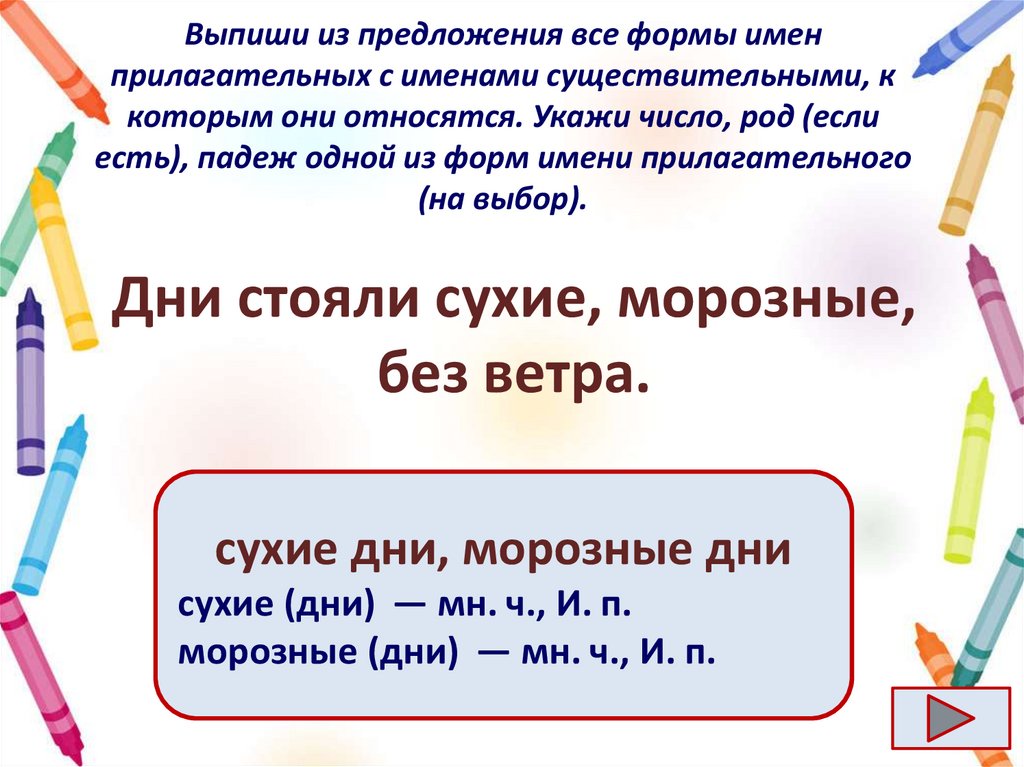 Выпиши из предложения все формы имен прилагательных с именами существительными, к которым они относятся. Укажи число, род (если есть), падеж одной из форм имени прилагательного (на выбор).

Дни стояли сухие, морозные, без ветра.

сухие дни, морозные дни
сухие (дни) — мн. ч., И. п.
морозные (дни) — мн. ч., И. п.